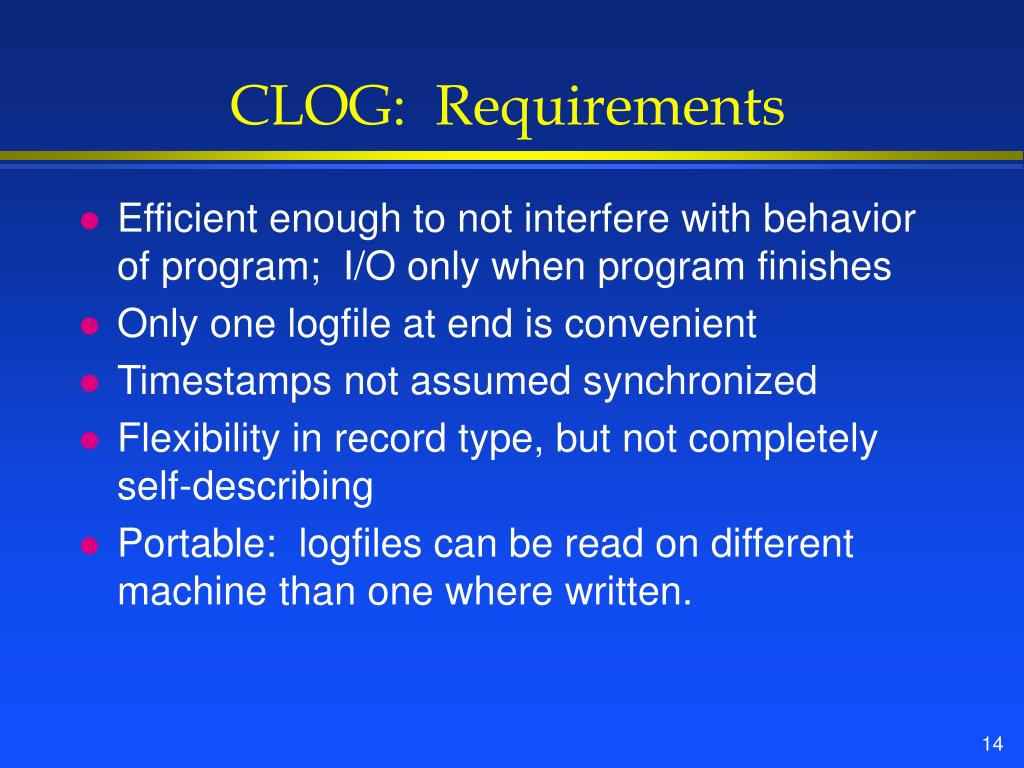 CLOG: Requirements

- Efficient enough to not interfere with behavior of program; I/O only when program finishes
- Only one logfile at end is convenient
- Timestamps not assumed synchronized
- Flexibility in record type, but not completely self-describing
- Portable: logfiles can be read on different machine than one where written.

14